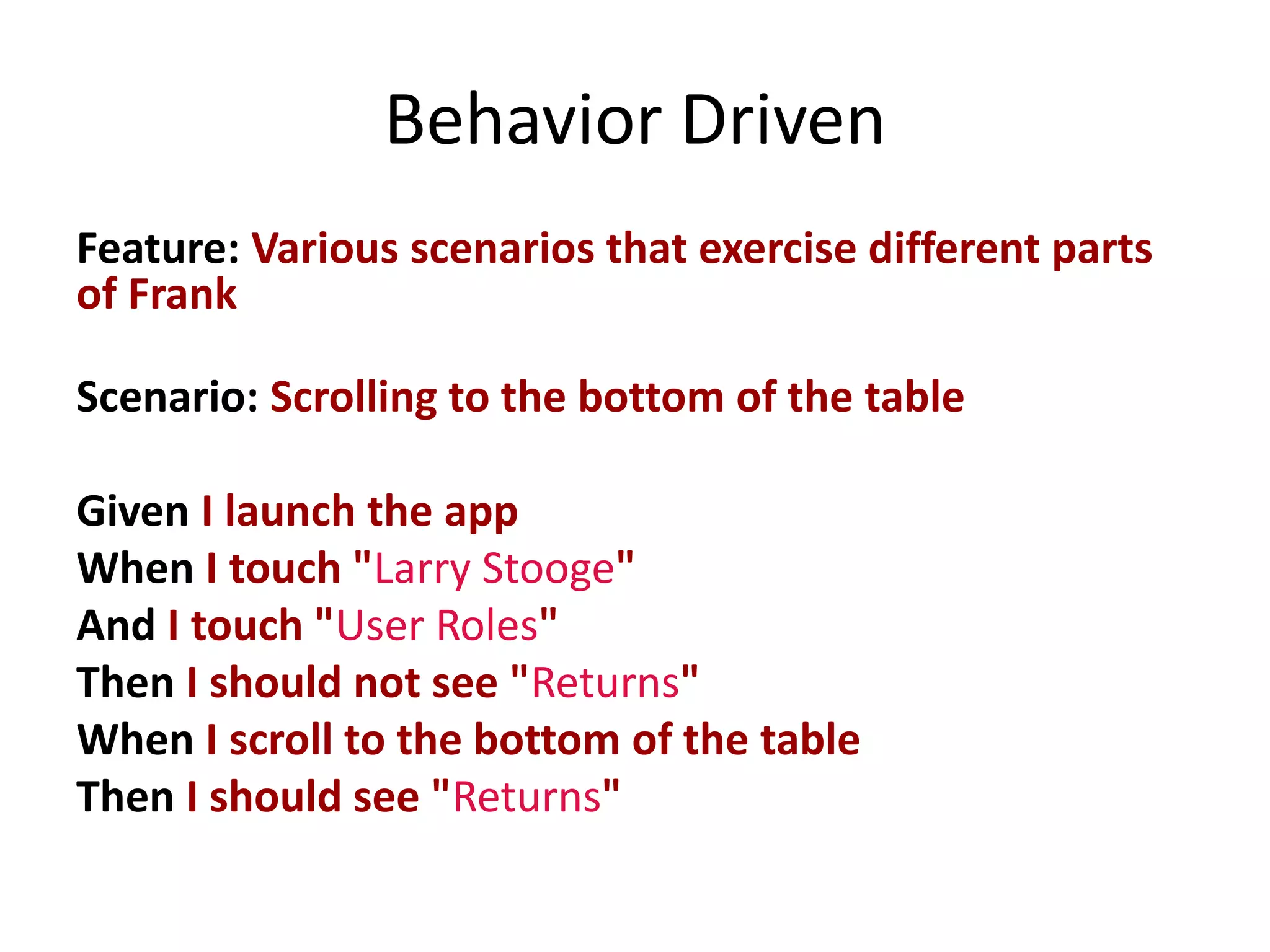 Behavior Driven

Feature: Various scenarios that exercise different parts of Frank

Scenario: Scrolling to the bottom of the table

Given I launch the app
When I touch "Larry Stooge"
And I touch "User Roles"
Then I should not see "Returns"
When I scroll to the bottom of the table
Then I should see "Returns"